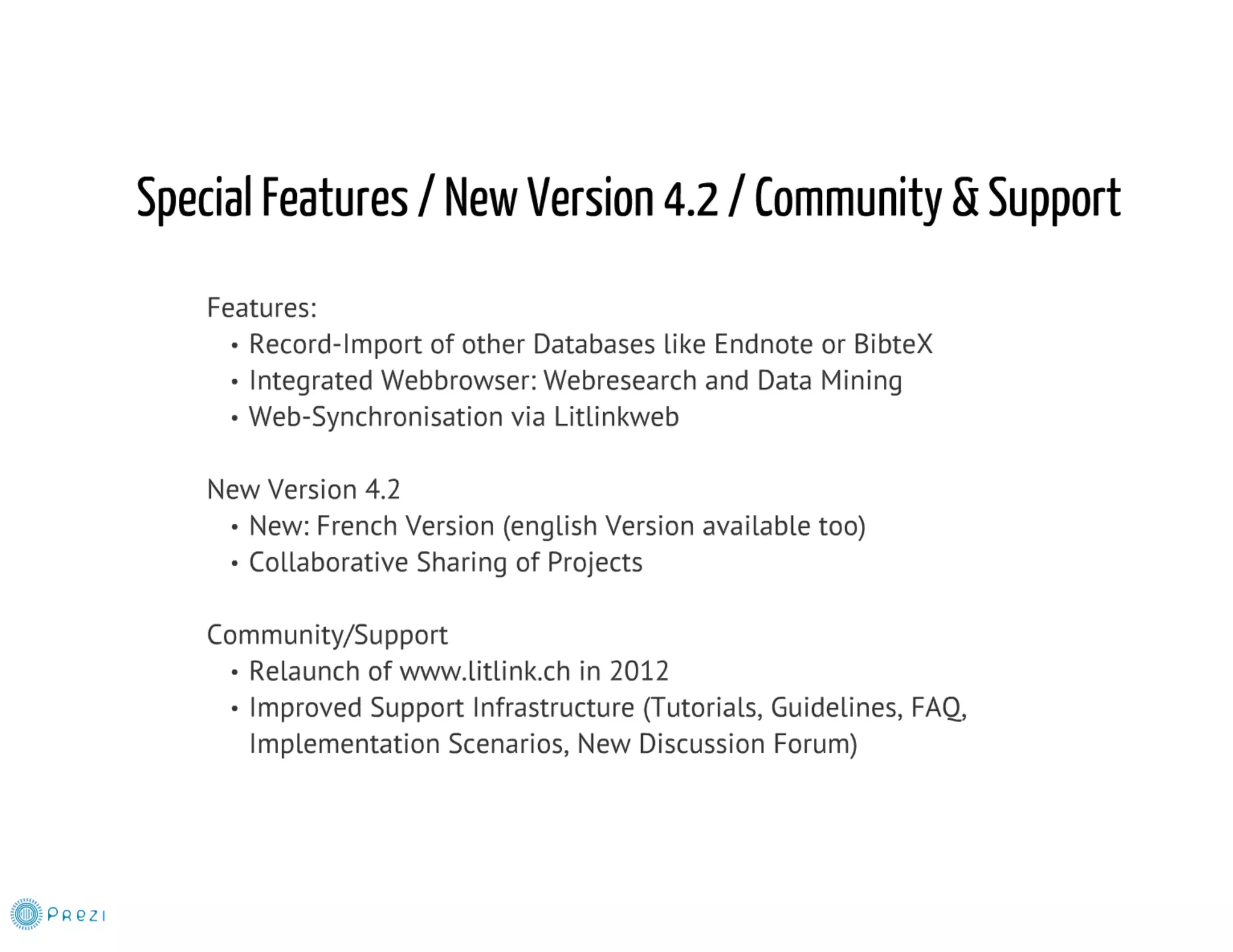 Special Features / New Version 4.2 / Community & Support

Features:
• Record-Import of other Databases like Endnote or BibteX
• Integrated Webbrowser: Webresearch and Data Mining
• Web-Synchronisation via Litlinkweb

New Version 4.2
• New: French Version (english Version available too)
• Collaborative Sharing of Projects

Community/Support
• Relaunch of www.litlink.ch in 2012
• Improved Support Infrastructure (Tutorials, Guidelines, FAQ, Implementation Scenarios, New Discussion Forum)

Prezi